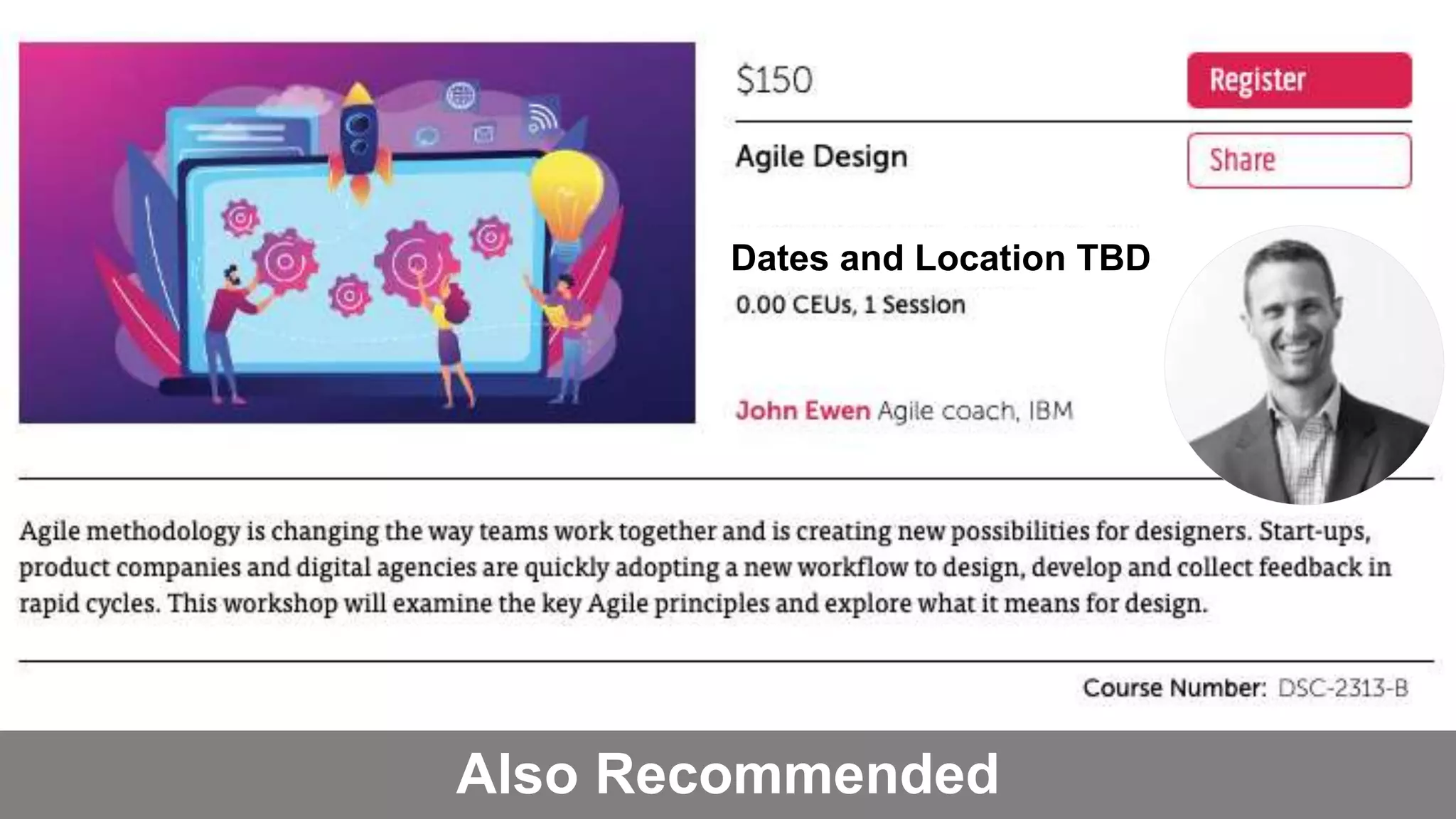 $150

Register

Agile Design

Share

Dates and Location TBD

0.00 CEUs, 1 Session

John Ewen Agile coach, IBM

Agile methodology is changing the way teams work together and is creating new possibilities for designers. Start-ups, product companies and digital agencies are quickly adopting a new workflow to design, develop and collect feedback in rapid cycles. This workshop will examine the key Agile principles and explore what it means for design.

Course Number: DSC-2313-B

Also Recommended